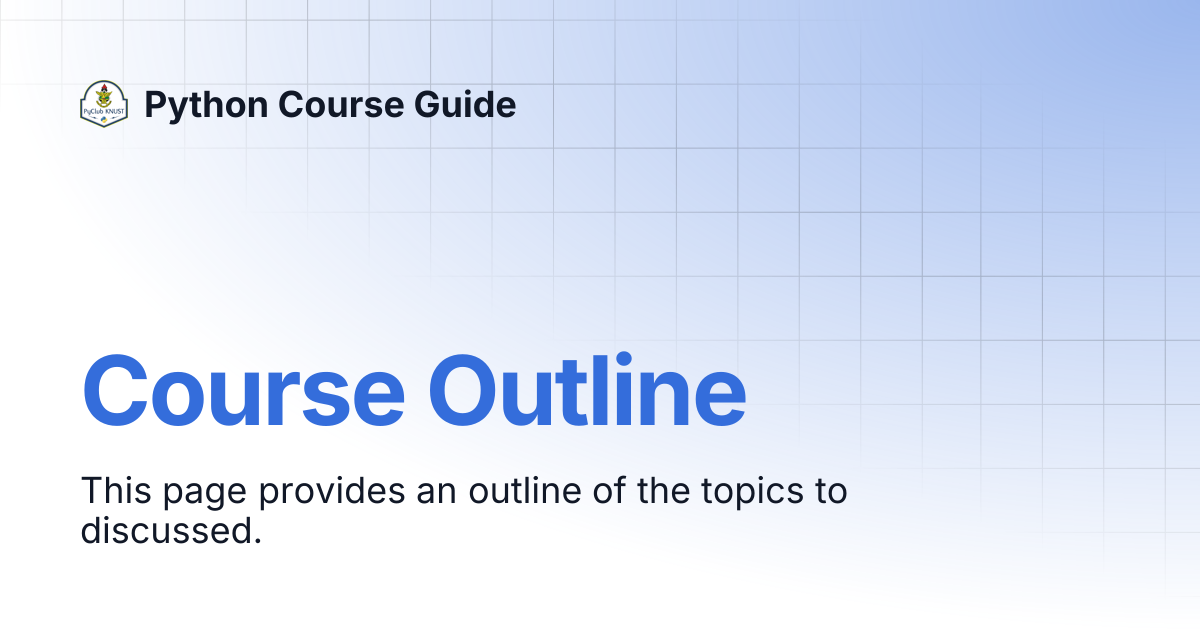 PyClub KNUST

Python Course Guide

Course Outline

This page provides an outline of the topics to discussed.